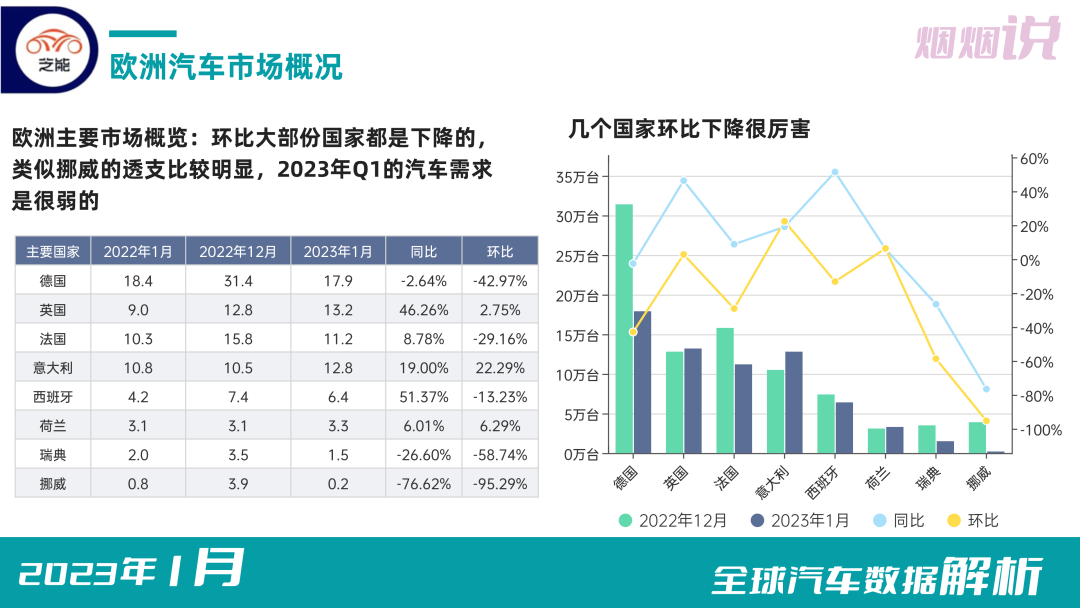 芝能

欧洲汽车市场概况

烟烟说

欧洲主要市场概览：环比大部份国家都是下降的，类似挪威的透支比较明显，2023年Q1的汽车需求是很弱的

| 主要国家 | 2022年1月 | 2022年12月 | 2023年1月 | 同比 | 环比 |
|---|---|---|---|---|---|
| 德国 | 18.4 | 31.4 | 17.9 | -2.64% | -42.97% |
| 英国 | 9.0 | 12.8 | 13.2 | 46.26% | 2.75% |
| 法国 | 10.3 | 15.8 | 11.2 | 8.78% | -29.16% |
| 意大利 | 10.8 | 10.5 | 12.8 | 19.00% | 22.29% |
| 西班牙 | 4.2 | 7.4 | 6.4 | 51.37% | -13.23% |
| 荷兰 | 3.1 | 3.1 | 3.3 | 6.01% | 6.29% |
| 瑞典 | 2.0 | 3.5 | 1.5 | -26.60% | -58.74% |
| 挪威 | 0.8 | 3.9 | 0.2 | -76.62% | -95.29% |

几个国家环比下降很厉害

35万台
30万台
25万台
20万台
15万台
10万台
5万台
0万台

60%
40%
20%
0%
-20%
-40%
-60%
-80%
-100%

德国 英国 法国 意大利 西班牙 荷兰 瑞典 挪威

2022年12月 2023年1月 同比 环比

2023年1月

全球汽车数据解析